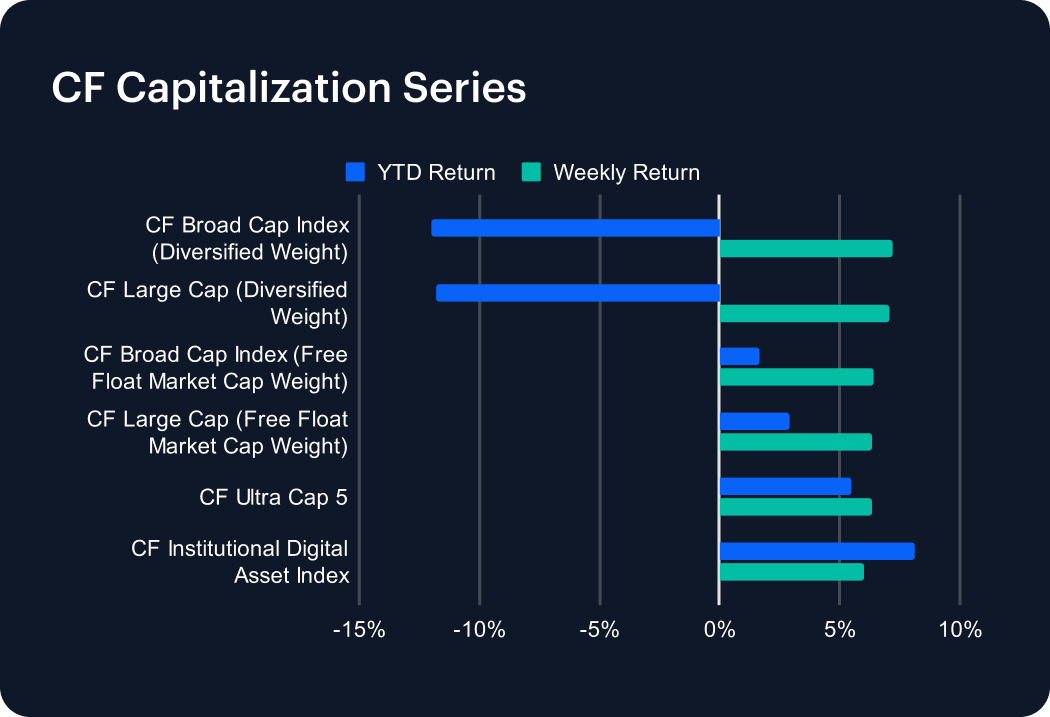 CF Capitalization Series

YTD Return
Weekly Return

CF Broad Cap Index (Diversified Weight)
CF Large Cap (Diversified Weight)
CF Broad Cap Index (Free Float Market Cap Weight)
CF Large Cap (Free Float Market Cap Weight)
CF Ultra Cap 5
CF Institutional Digital Asset Index

-15%
-10%
-5%
0%
5%
10%